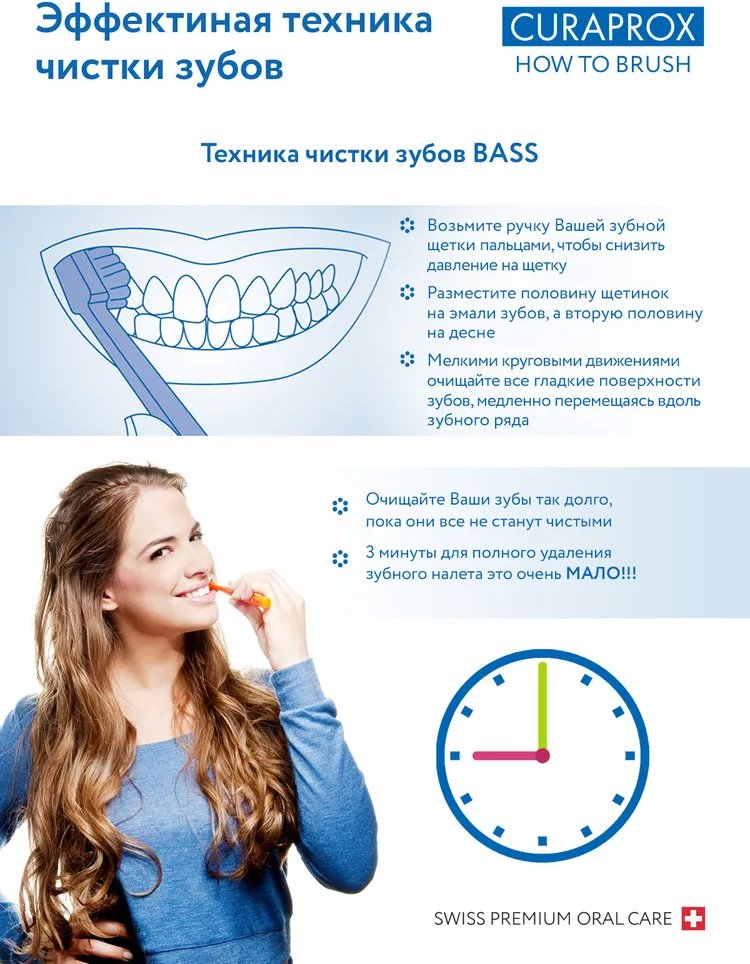 Эффектиная техника чистки зубов

CURAPROX
HOW TO BRUSH

Техника чистки зубов BASS

Возьмите ручку Вашей зубной щетки пальцами, чтобы снизить давление на щетку

Разместите половину щетинок на эмали зубов, а вторую половину на десне

Мелкими круговыми движениями очищайте все гладкие поверхности зубов, медленно перемещаясь вдоль зубного ряда

Очищайте Ваши зубы так долго, пока они все не станут чистыми

3 минуты для полного удаления зубного налета это очень МАЛО!!!

SWISS PREMIUM ORAL CARE